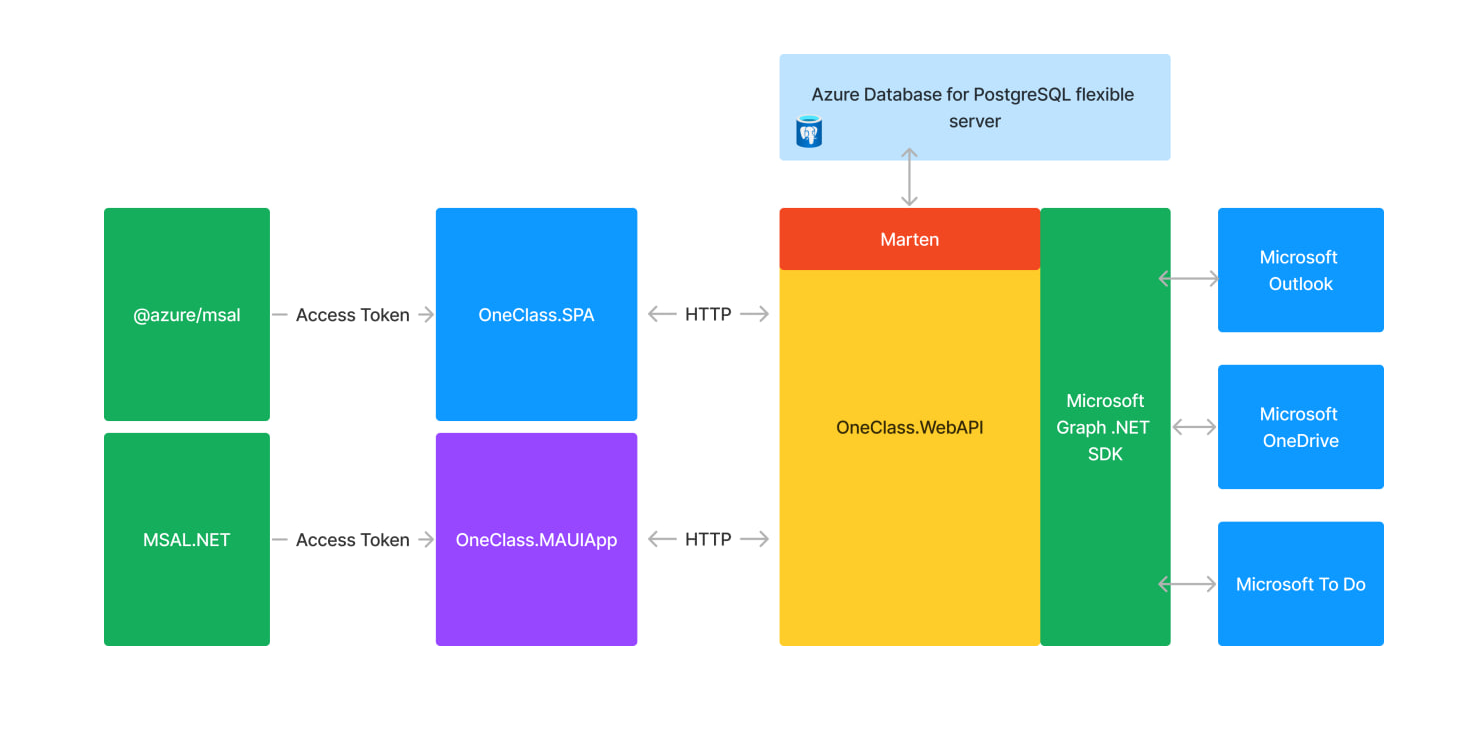 Azure Database for PostgreSQL flexible server

@azure/msal

Access Token

OneClass.SPA

HTTP

Marten

OneClass.WebAPI

Microsoft Graph .NET SDK

Microsoft Outlook

Microsoft OneDrive

Microsoft To Do

MSAL.NET

Access Token

OneClass.MAUIApp

HTTP